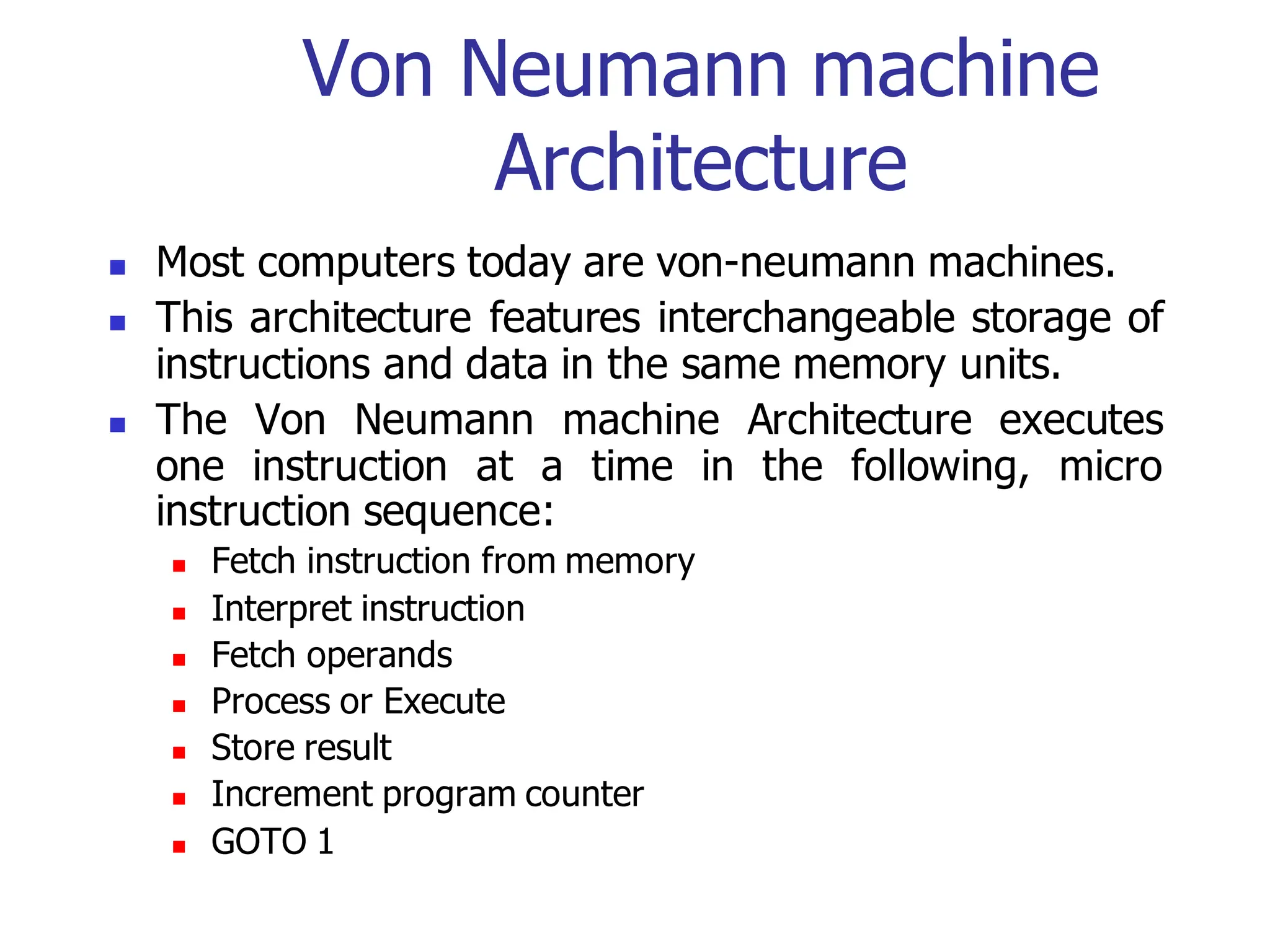 Von Neumann machine Architecture

- Most computers today are von-neumann machines.
- This architecture features interchangeable storage of instructions and data in the same memory units.
- The Von Neumann machine Architecture executes one instruction at a time in the following, micro instruction sequence:
  - Fetch instruction from memory
  - Interpret instruction
  - Fetch operands
  - Process or Execute
  - Store result
  - Increment program counter
  - GOTO 1